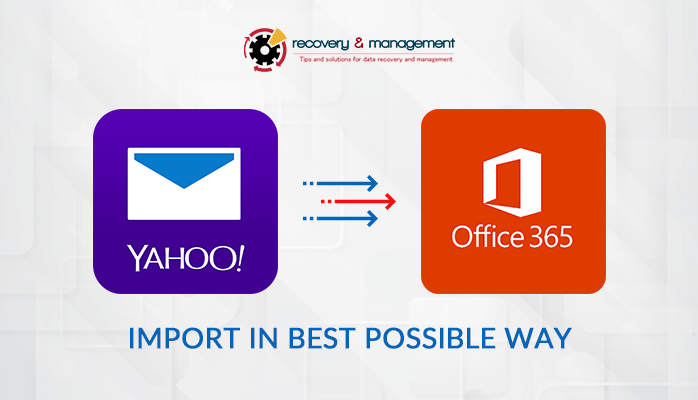 recovery & management
Tips and solutions for data recovery and management

YAHOO!

Office 365

IMPORT IN BEST POSSIBLE WAY